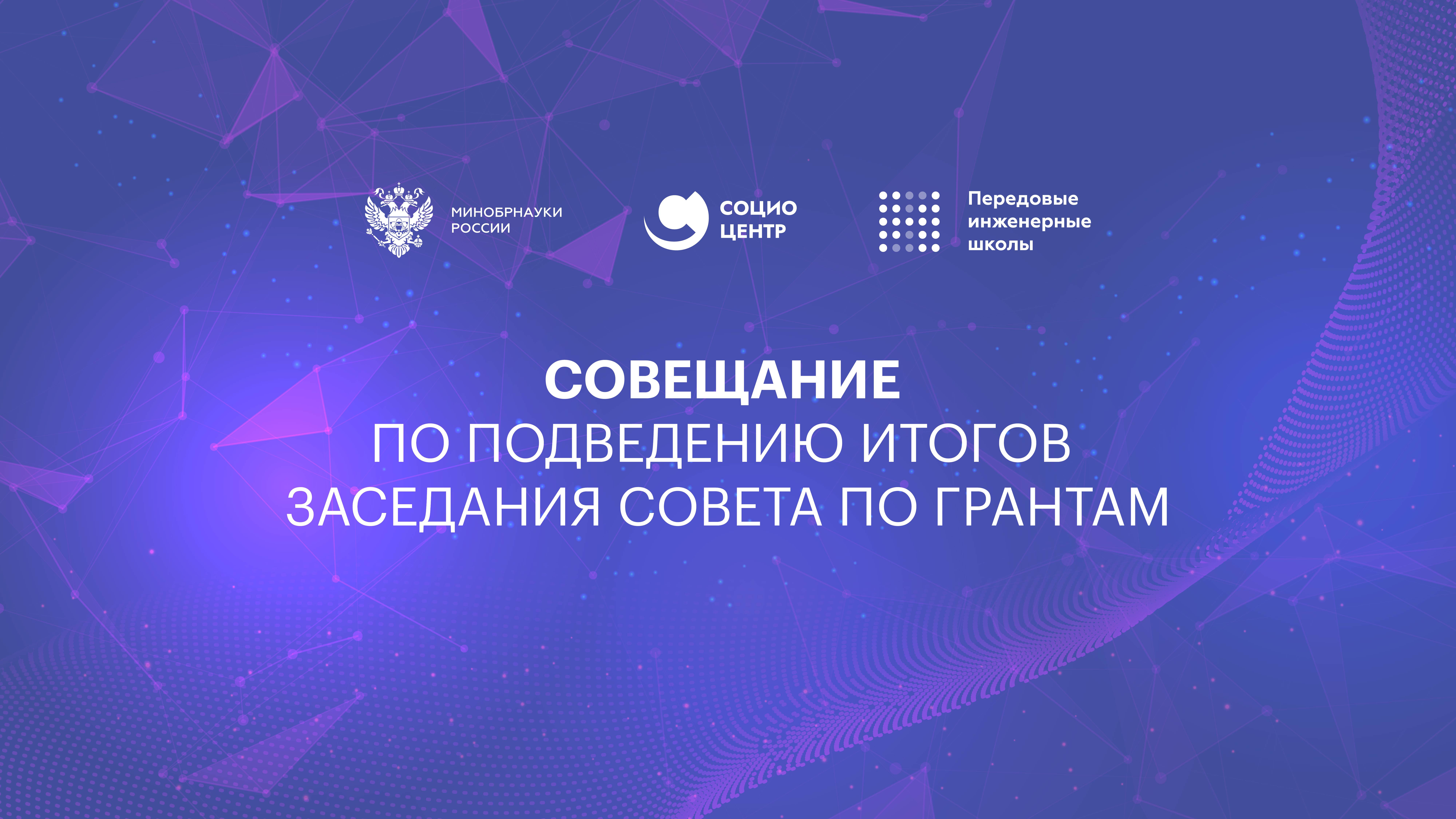 МИНОБРНАУКИ РОССИИ

СОЦИО ЦЕНТР

Передовые инженерные школы

СОВЕЩАНИЕ
ПО ПОДВЕДЕНИЮ ИТОГОВ
ЗАСЕДАНИЯ СОВЕТА ПО ГРАНТАМ